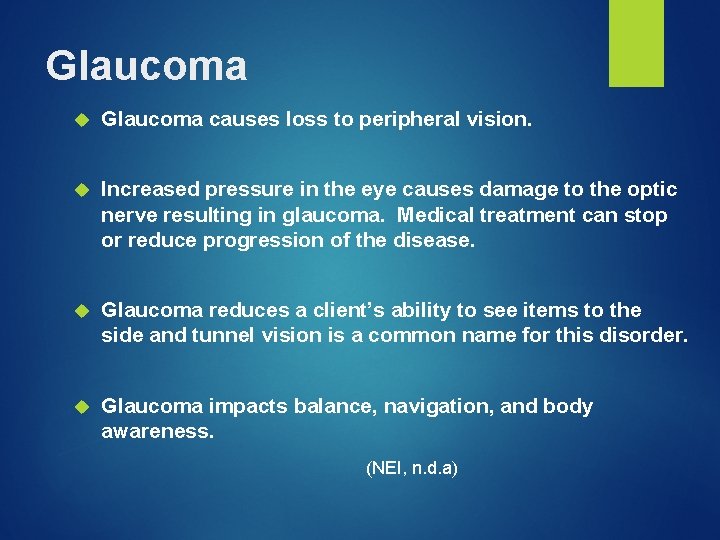 Glaucoma

Glaucoma causes loss to peripheral vision.

Increased pressure in the eye causes damage to the optic nerve resulting in glaucoma. Medical treatment can stop or reduce progression of the disease.

Glaucoma reduces a client's ability to see items to the side and tunnel vision is a common name for this disorder.

Glaucoma impacts balance, navigation, and body awareness.

(NEI, n.d.a)